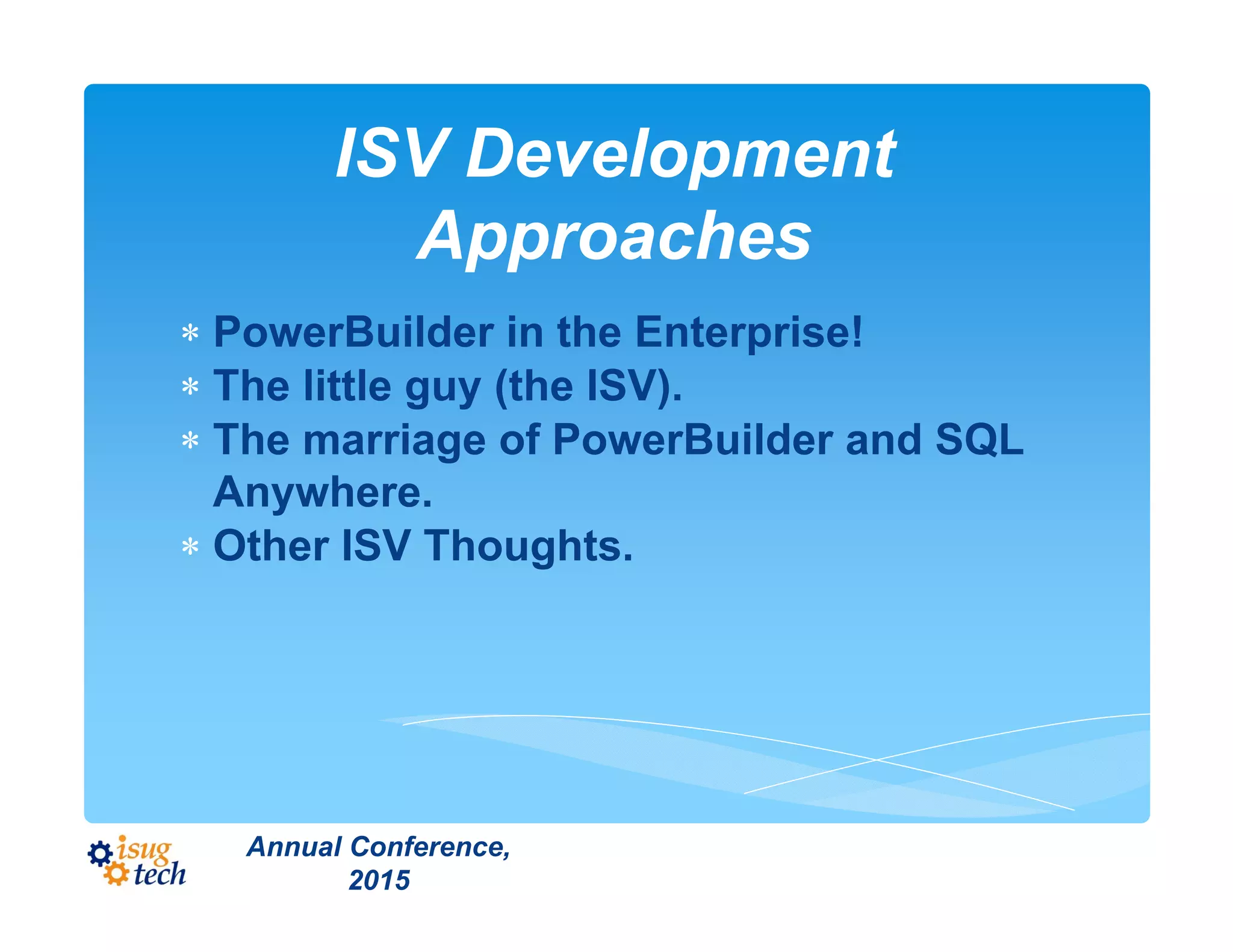 ISV Development Approaches

* PowerBuilder in the Enterprise!
* The little guy (the ISV).
* The marriage of PowerBuilder and SQL Anywhere.
* Other ISV Thoughts.

isug tech

Annual Conference, 2015